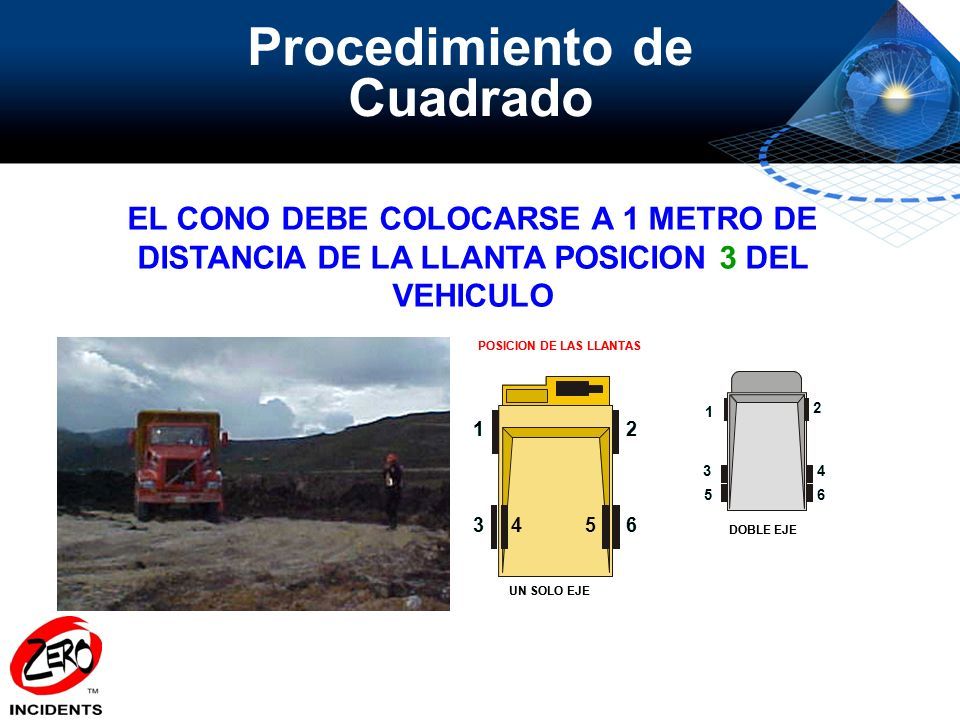 Procedimiento de Cuadrado

EL CONO DEBE COLOCARSE A 1 METRO DE DISTANCIA DE LA LLANTA POSICION 3 DEL VEHICULO

POSICION DE LAS LLANTAS

1 2

3 4 5 6

UN SOLO EJE

1 2

3 4

5 6

DOBLE EJE

ZERO TM INCIDENTS